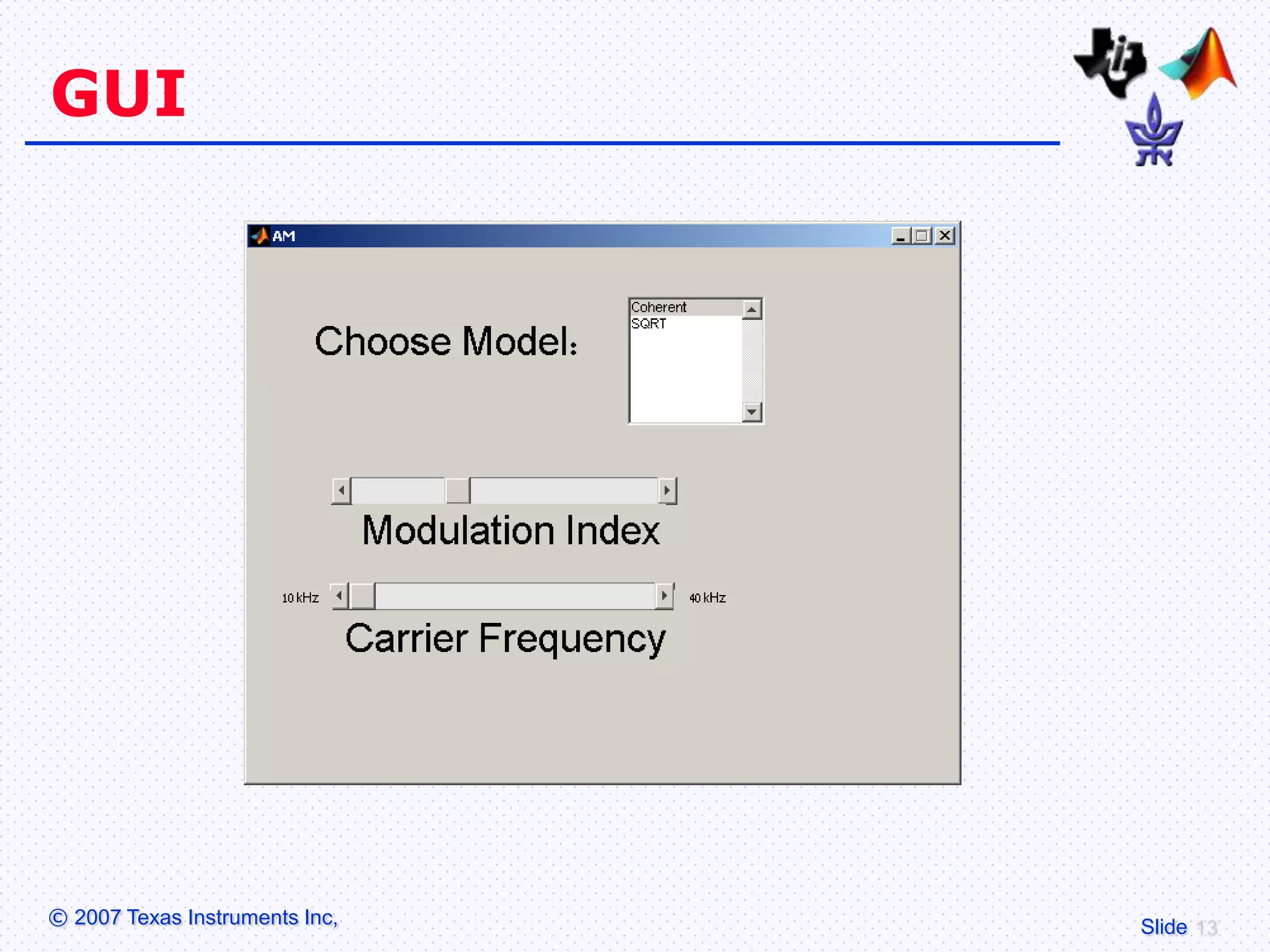 GUI

AM

Choose Model:

Coherent
SQRT

Modulation Index

10 kHz

40 kHz

Carrier Frequency

© 2007 Texas Instruments Inc,

Slide 13